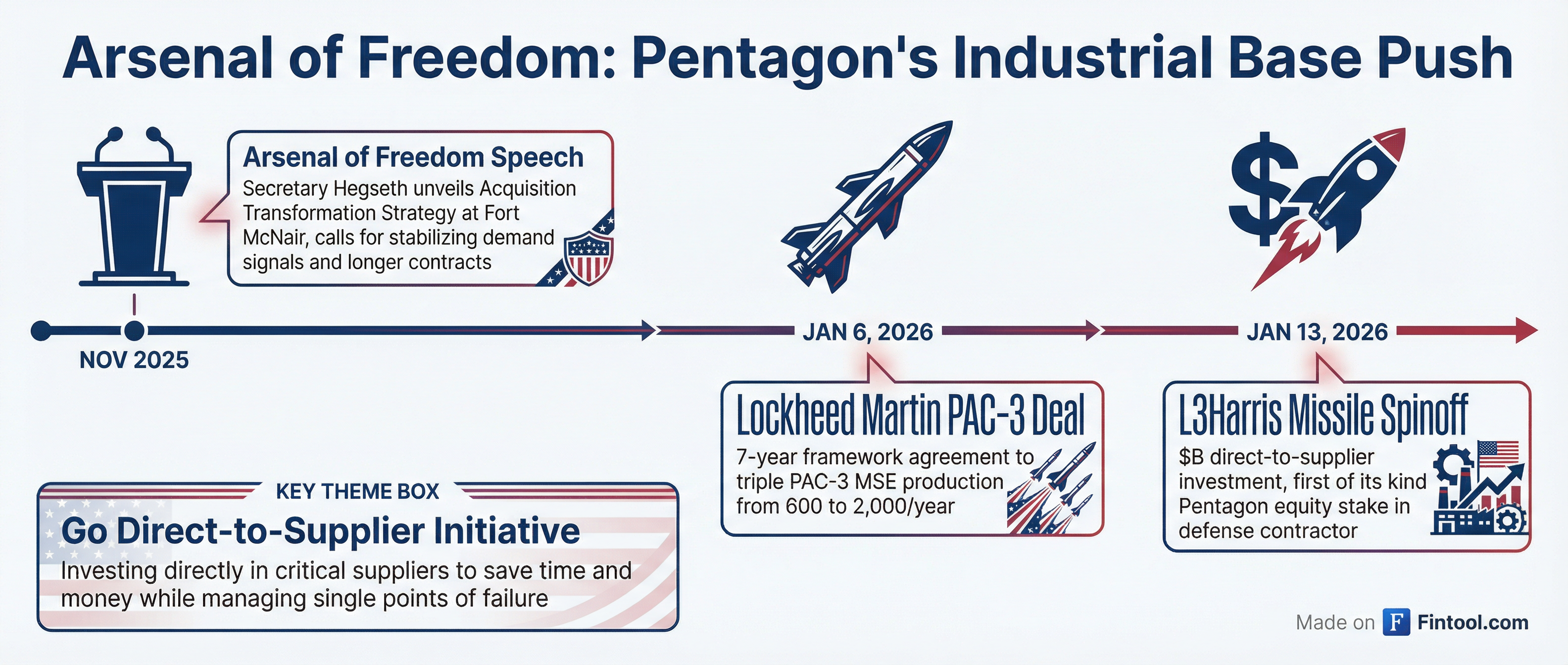 Arsenal of Freedom: Pentagon's Industrial Base Push

Arsenal of Freedom Speech
Secretary Hegseth unveils Acquisition Transformation Strategy at Fort McNair, calls for stabilizing demand signals and longer contracts

NOV 2025

JAN 6, 2026

JAN 13, 2026

Lockheed Martin PAC-3 Deal
7-year framework agreement to triple PAC-3 MSE production from 600 to 2,000/year

L3Harris Missile Spinoff
$B direct-to-supplier investment, first of its kind Pentagon equity stake in defense contractor

KEY THEME BOX
Go Direct-to-Supplier Initiative
Investing directly in critical suppliers to save time and money while managing single points of failure

Made on F Fintool.com